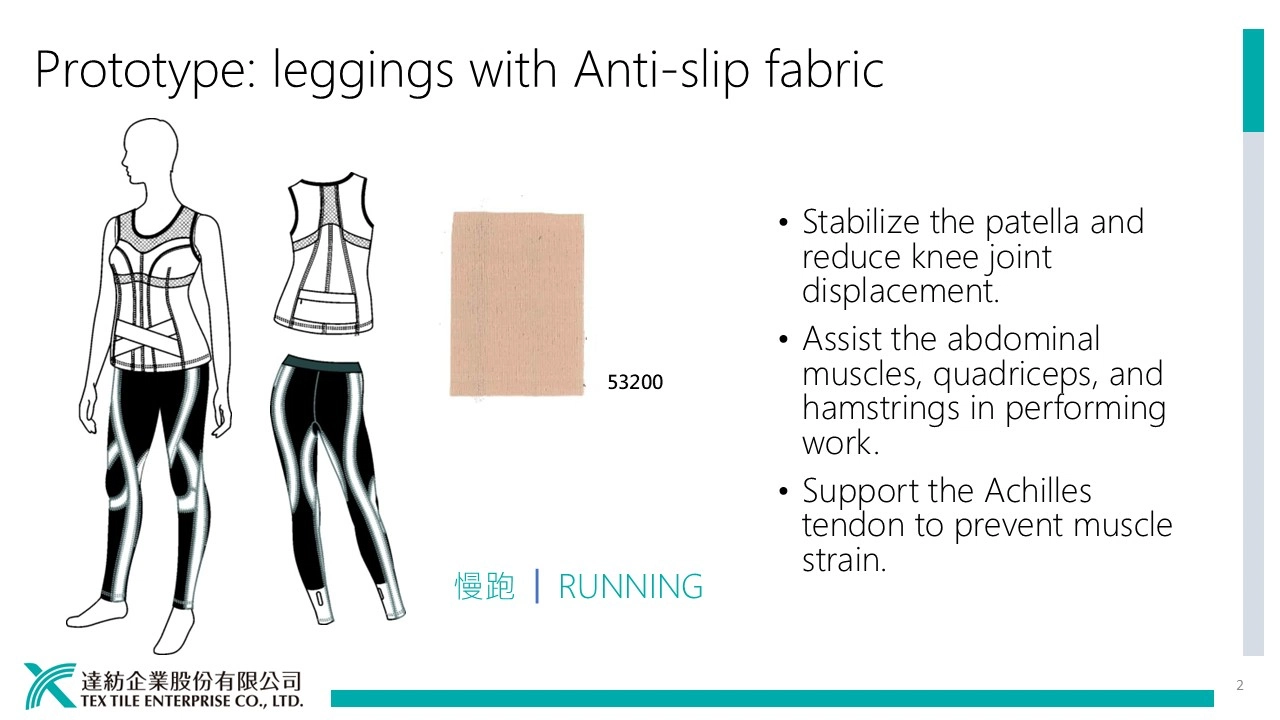 Prototype: leggings with Anti-slip fabric

53200

慢跑 | RUNNING

• Stabilize the patella and reduce knee joint displacement.
• Assist the abdominal muscles, quadriceps, and hamstrings in performing work.
• Support the Achilles tendon to prevent muscle strain.

達紡企業股份有限公司
TEX TILE ENTERPRISE CO., LTD.

2